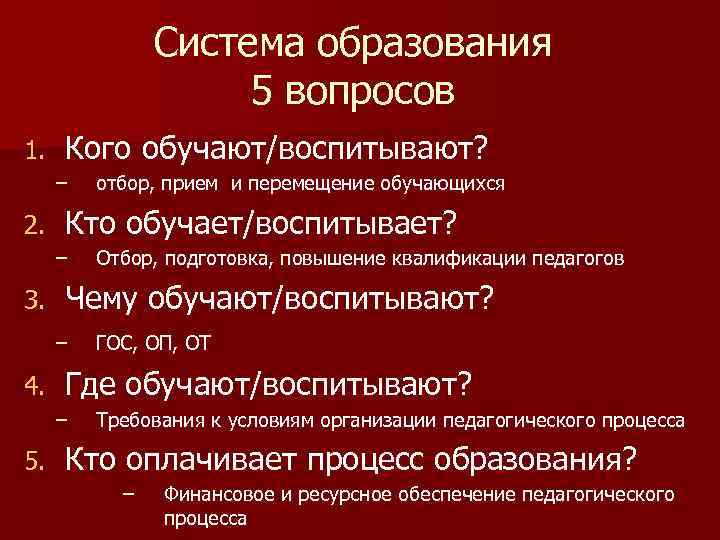 Система образования
5 вопросов

1. Кого обучают/воспитывают?
– отбор, прием и перемещение обучающихся
2. Кто обучает/воспитывает?
– Отбор, подготовка, повышение квалификации педагогов
3. Чему обучают/воспитывают?
– ГОС, ОП, ОТ
4. Где обучают/воспитывают?
– Требования к условиям организации педагогического процесса
5. Кто оплачивает процесс образования?
– Финансовое и ресурсное обеспечение педагогического процесса